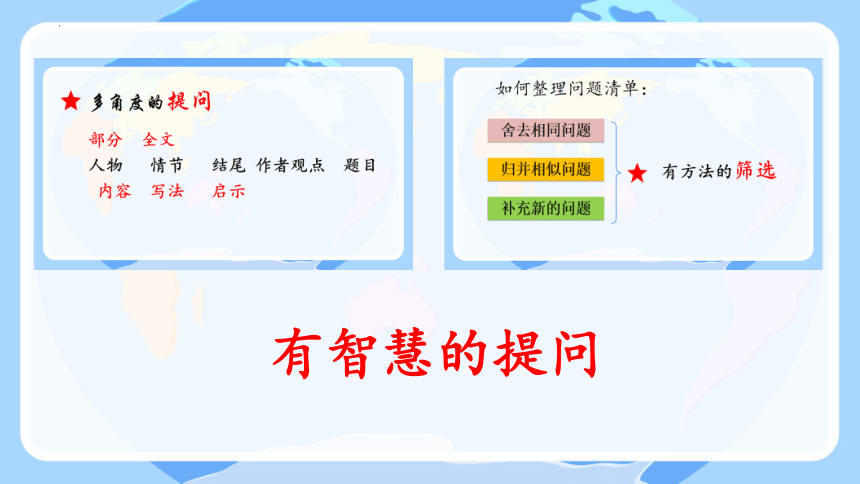 ★ 多角度的提问

部分　全文

人物　情节　结尾　作者观点　题目

内容　写法　启示

如何整理问题清单：

舍去相同问题

归并相似问题

补充新的问题

★ 有方法的筛选

有智慧的提问